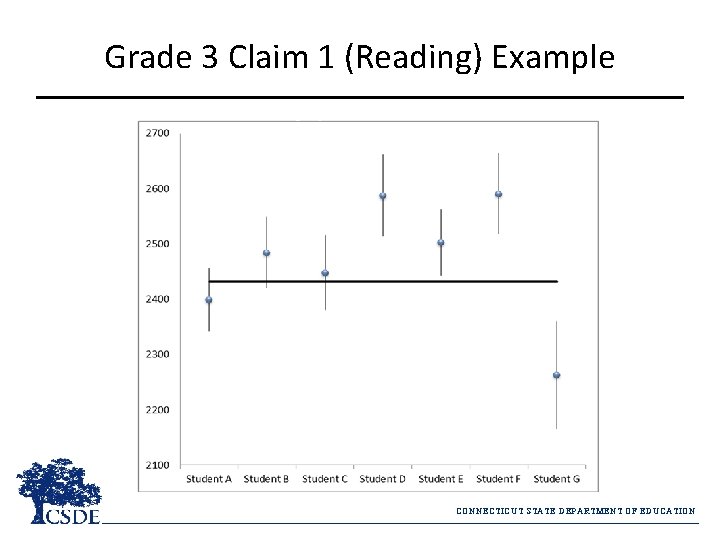 Grade 3 Claim 1 (Reading) Example

2700
2600
2500
2400
2300
2200
2100

Student A Student B Student C Student D Student E Student F Student G

CSDE

CONNECTICUT STATE DEPARTMENT OF EDUCATION